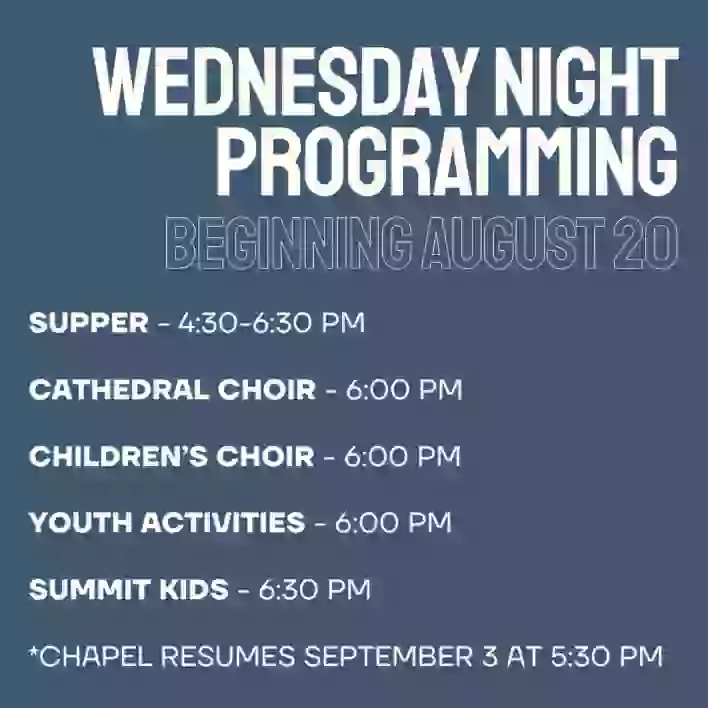 WEDNESDAY NIGHT PROGRAMMING

BEGINNING AUGUST 20

SUPPER - 4:30-6:30 PM

CATHEDRAL CHOIR - 6:00 PM

CHILDREN'S CHOIR - 6:00 PM

YOUTH ACTIVITIES - 6:00 PM

SUMMIT KIDS - 6:30 PM

*CHAPEL RESUMES SEPTEMBER 3 AT 5:30 PM